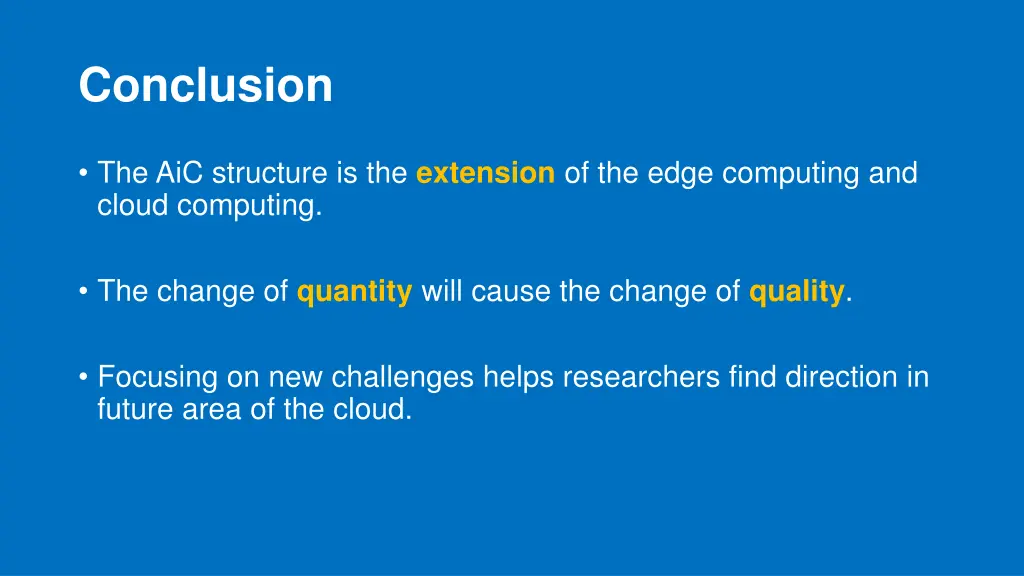 Conclusion

• The AiC structure is the extension of the edge computing and cloud computing.

• The change of quantity will cause the change of quality.

• Focusing on new challenges helps researchers find direction in future area of the cloud.